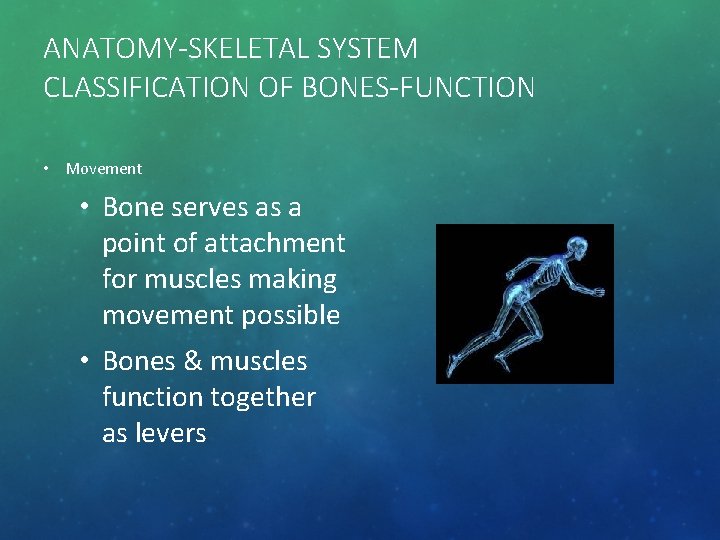 ANATOMY-SKELETAL SYSTEM
CLASSIFICATION OF BONES-FUNCTION

• Movement

• Bone serves as a point of attachment for muscles making movement possible

• Bones & muscles function together as levers